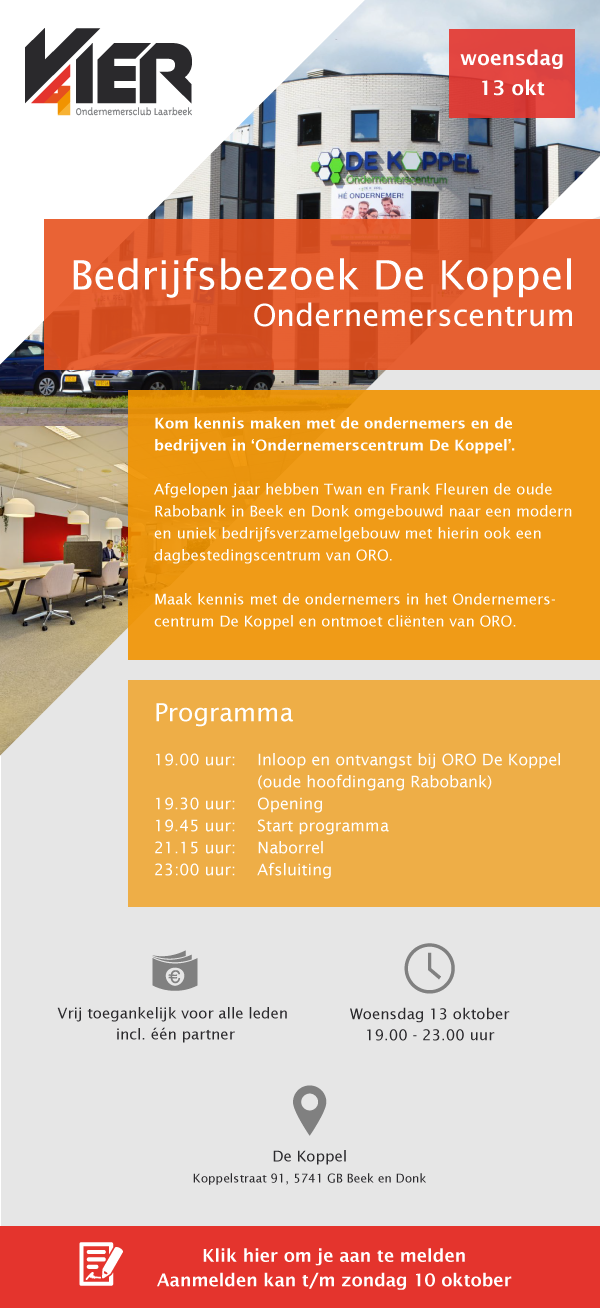 VIER
Ondernemersclub Laarbeek

woensdag
13 okt

DE KOPPEL
Ondernemerscentrum
HÉ ONDERNEMER!

Bedrijfsbezoek De Koppel
Ondernemerscentrum

Kom kennis maken met de ondernemers en de bedrijven in 'Ondernemerscentrum De Koppel'.

Afgelopen jaar hebben Twan en Frank Fleuren de oude Rabobank in Beek en Donk omgebouwd naar een modern en uniek bedrijfsverzamelgebouw met hierin ook een dagbestedingscentrum van ORO.

Maak kennis met de ondernemers in het Ondernemerscentrum De Koppel en ontmoet cliënten van ORO.

Programma

19.00 uur: Inloop en ontvangst bij ORO De Koppel (oude hoofdingang Rabobank)
19.30 uur: Opening
19.45 uur: Start programma
21.15 uur: Naborrel
23:00 uur: Afsluiting

Vrij toegankelijk voor alle leden incl. één partner

Woensdag 13 oktober
19.00 - 23.00 uur

De Koppel
Koppelstraat 91, 5741 GB Beek en Donk

Klik hier om je aan te melden
Aanmelden kan t/m zondag 10 oktober